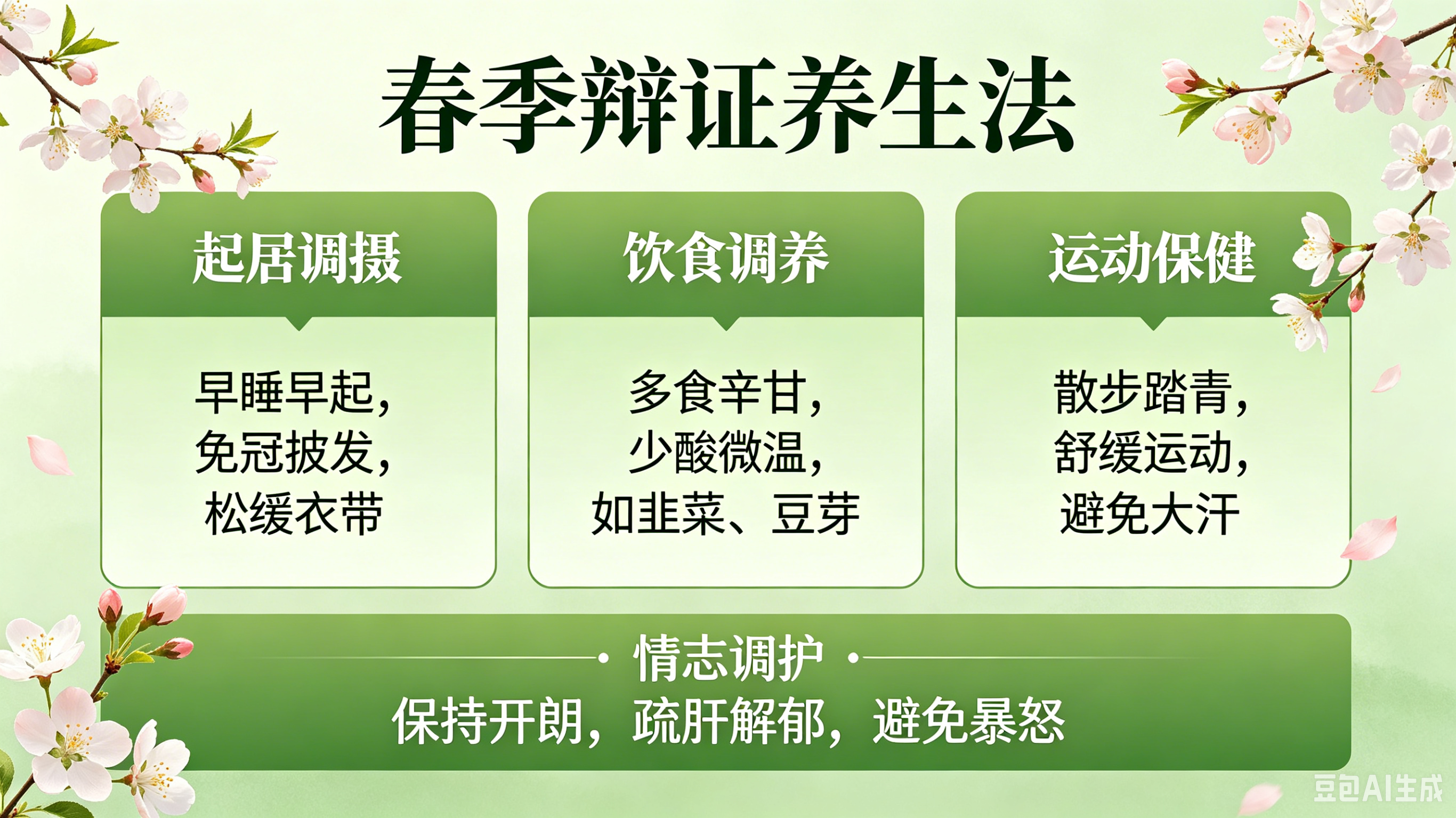 春季辩证养生法

起居调摄

早睡早起，
免冠披发，
松缓衣带

饮食调养

多食辛甘，
少酸微温，
如韭菜、豆芽

运动保健

散步踏青，
舒缓运动，
避免大汗

情志调护

保持开朗，疏肝解郁，避免暴怒

豆包AI生成